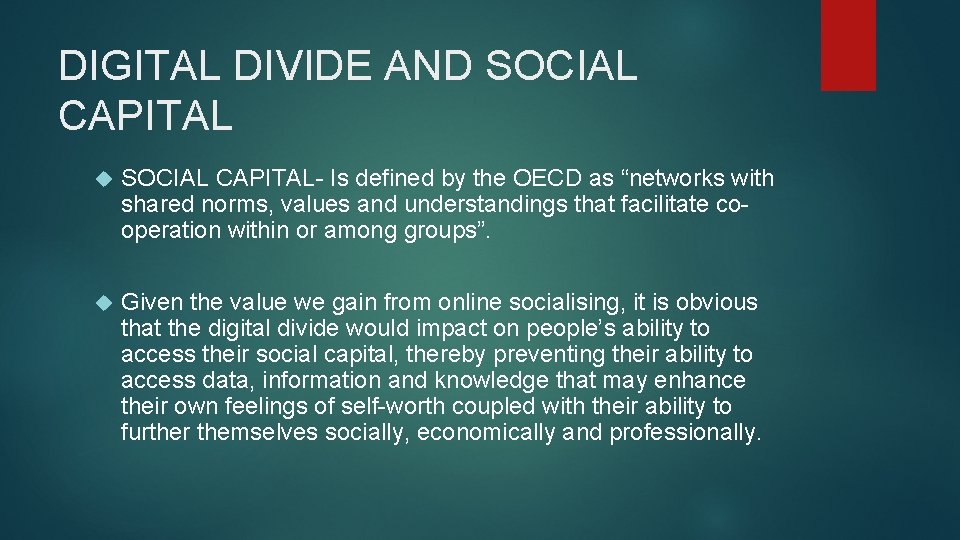 DIGITAL DIVIDE AND SOCIAL CAPITAL

SOCIAL CAPITAL- Is defined by the OECD as “networks with shared norms, values and understandings that facilitate co-operation within or among groups”.

Given the value we gain from online socialising, it is obvious that the digital divide would impact on people’s ability to access their social capital, thereby preventing their ability to access data, information and knowledge that may enhance their own feelings of self-worth coupled with their ability to further themselves socially, economically and professionally.